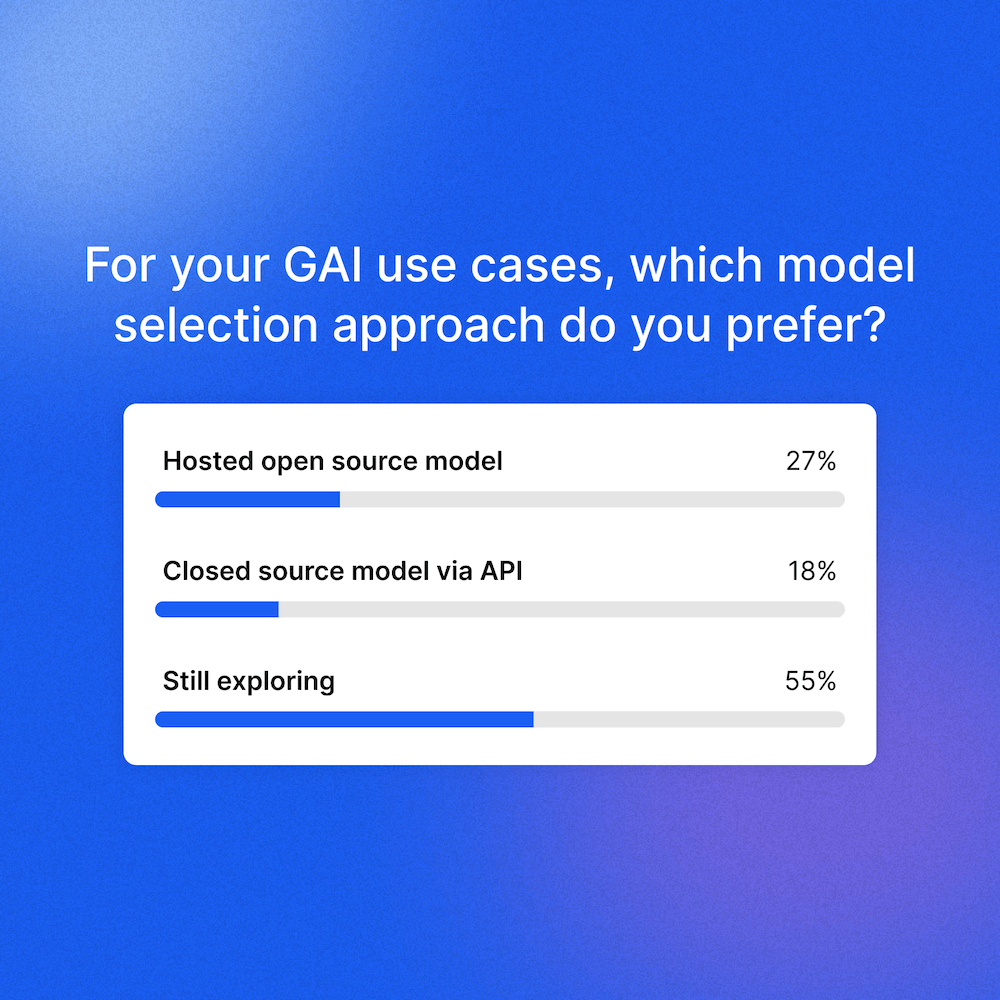 For your GAI use cases, which model selection approach do you prefer?

Hosted open source model 27%

Closed source model via API 18%

Still exploring 55%